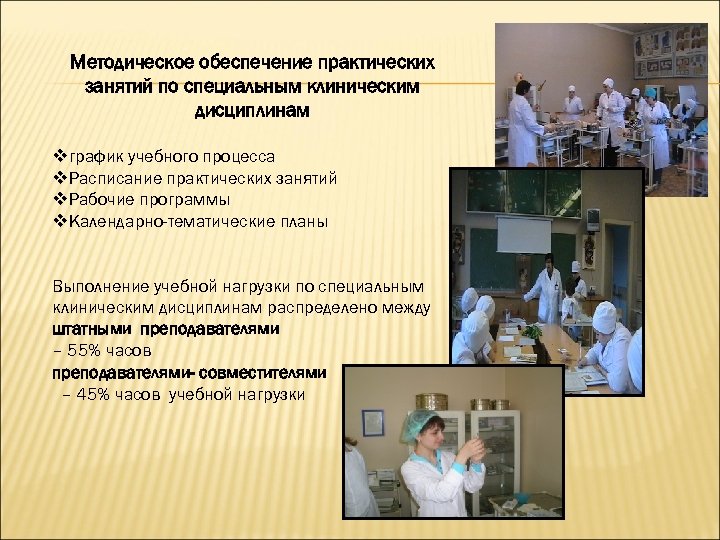 Методическое обеспечение практических занятий по специальным клиническим дисциплинам

❖график учебного процесса
❖Расписание практических занятий
❖Рабочие программы
❖Календарно-тематические планы

Выполнение учебной нагрузки по специальным клиническим дисциплинам распределено между штатными преподавателями
– 55% часов
преподавателями- совместителями
– 45% часов учебной нагрузки